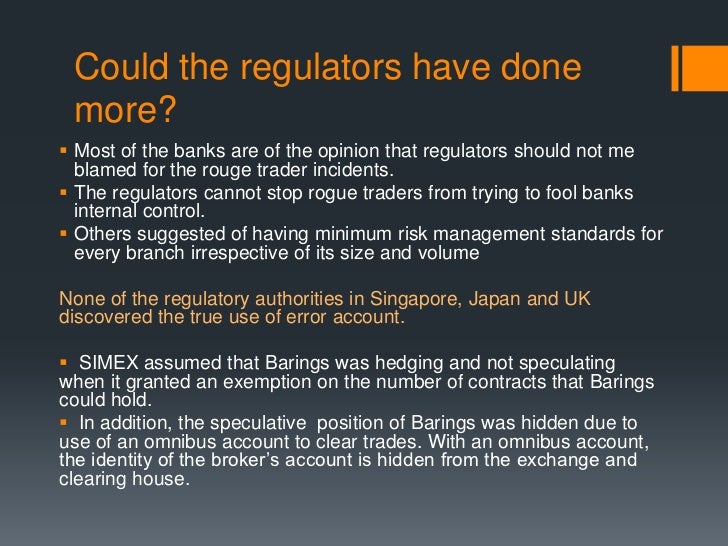 Could the regulators have done more?

▪ Most of the banks are of the opinion that regulators should not me blamed for the rouge trader incidents.
▪ The regulators cannot stop rogue traders from trying to fool banks internal control.
▪ Others suggested of having minimum risk management standards for every branch irrespective of its size and volume

None of the regulatory authorities in Singapore, Japan and UK discovered the true use of error account.

▪ SIMEX assumed that Barings was hedging and not speculating when it granted an exemption on the number of contracts that Barings could hold.
▪ In addition, the speculative position of Barings was hidden due to use of an omnibus account to clear trades. With an omnibus account, the identity of the broker's account is hidden from the exchange and clearing house.